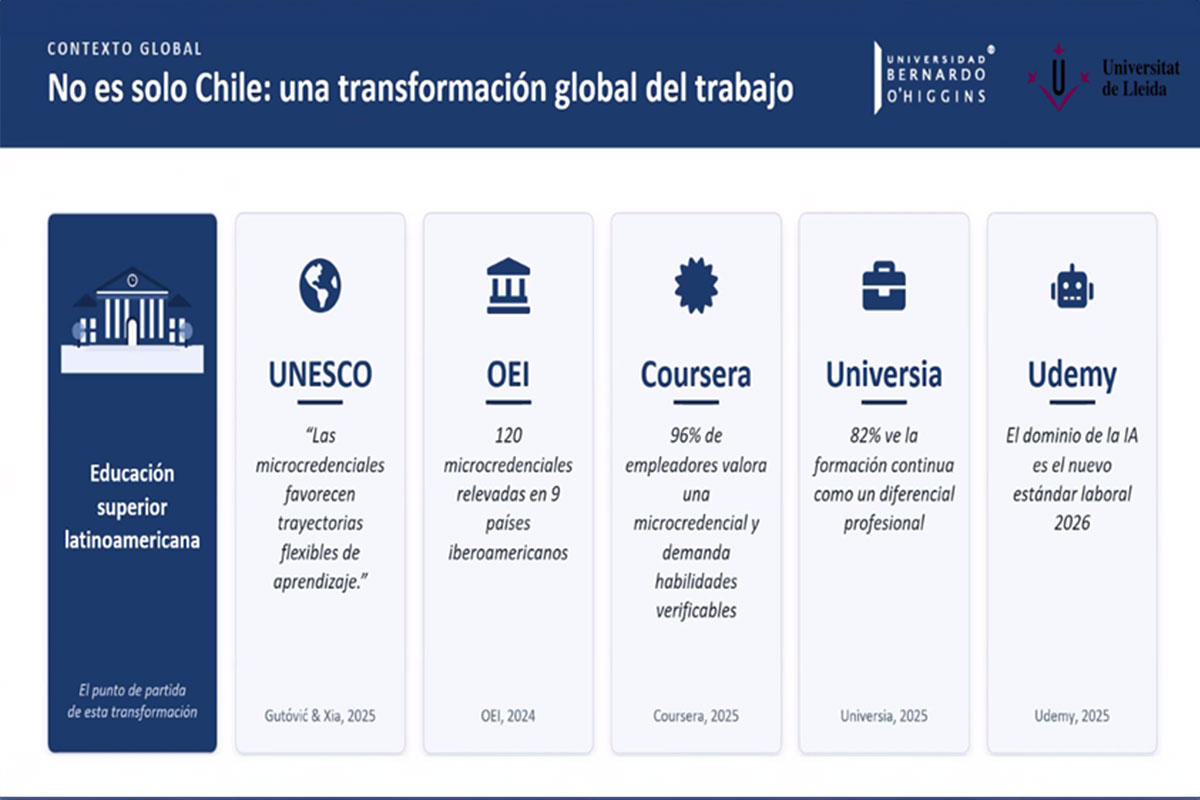 CONTEXTO GLOBAL
No es solo Chile: una transformación global del trabajo

UNIVERSIDAD BERNARDO O'HIGGINS

Universitat de Lleida

Educación superior latinoamericana

El punto de partida de esta transformación

UNESCO

"Las microcredenciales favorecen trayectorias flexibles de aprendizaje."

Gutović & Xia, 2025

OEI

120 microcredenciales relevadas en 9 países iberoamericanos

OEI, 2024

Coursera

96% de empleadores valora una microcredencial y demanda habilidades verificables

Coursera, 2025

Universia

82% ve la formación continua como un diferencial profesional

Universia, 2025

Udemy

El dominio de la IA es el nuevo estándar laboral 2026

Udemy, 2025